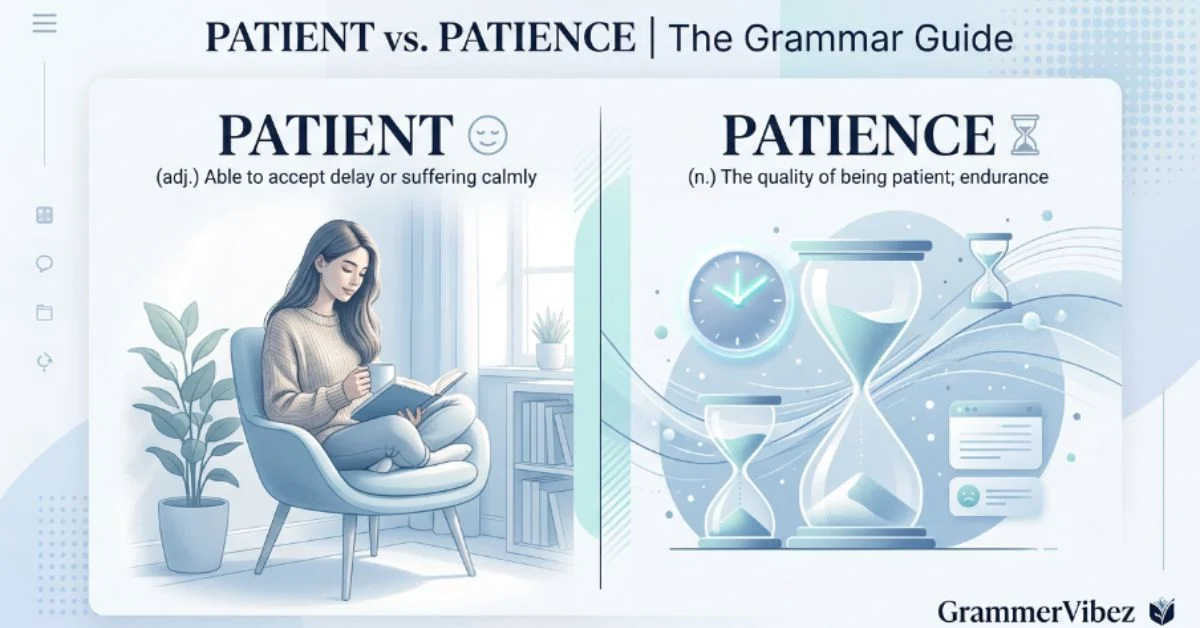 PATIENT vs. PATIENCE | The Grammar Guide

PATIENT

(adj.) Able to accept delay or suffering calmly

PATIENCE

(n.) The quality of being patient; endurance

GrammerVibez